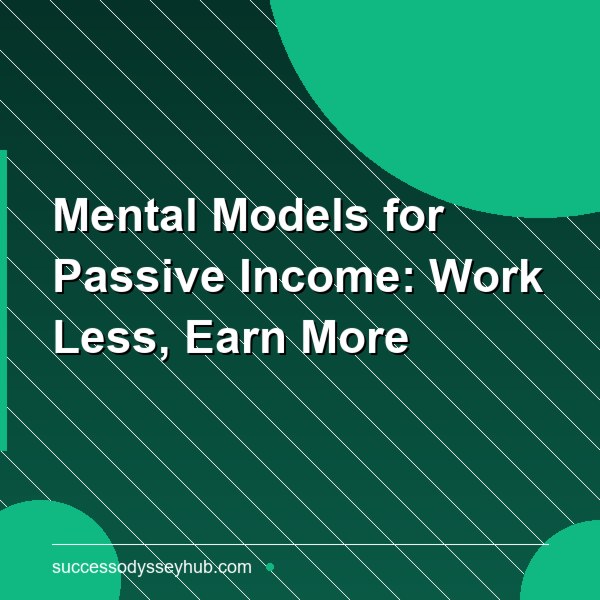 Mental Models for Passive Income: Work Less, Earn More

successodysseyhub.com